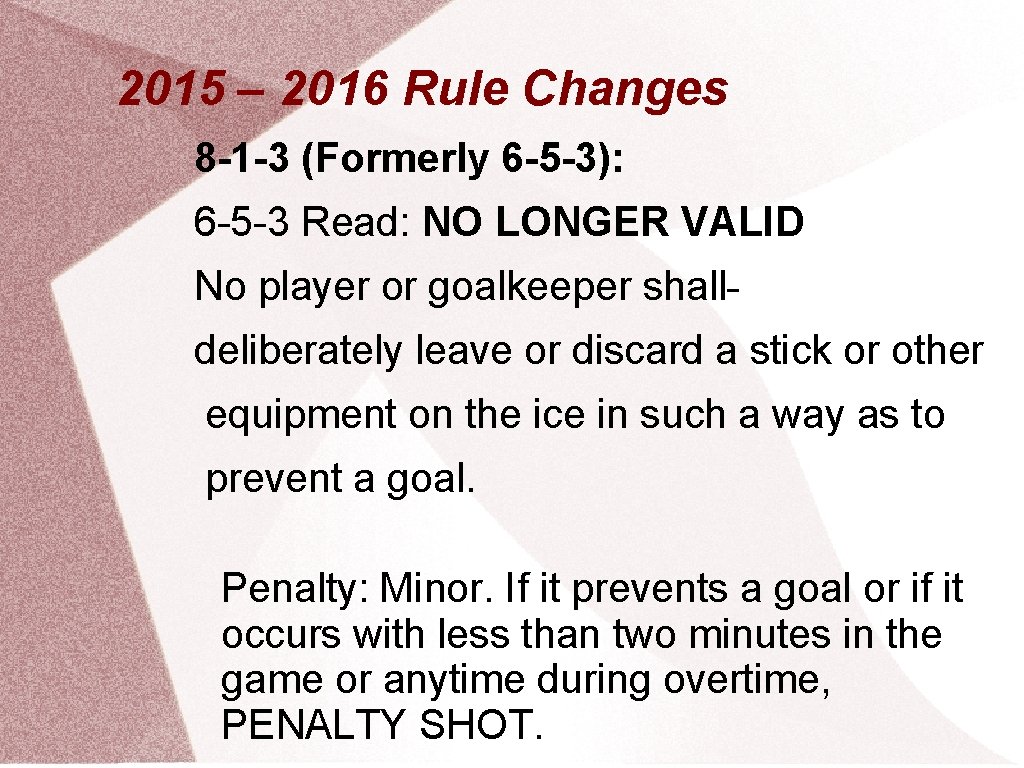 2015 – 2016 Rule Changes

8-1-3 (Formerly 6-5-3):

6-5-3 Read: NO LONGER VALID

No player or goalkeeper shall-

deliberately leave or discard a stick or other equipment on the ice in such a way as to prevent a goal.

Penalty: Minor. If it prevents a goal or if it occurs with less than two minutes in the game or anytime during overtime, PENALTY SHOT.